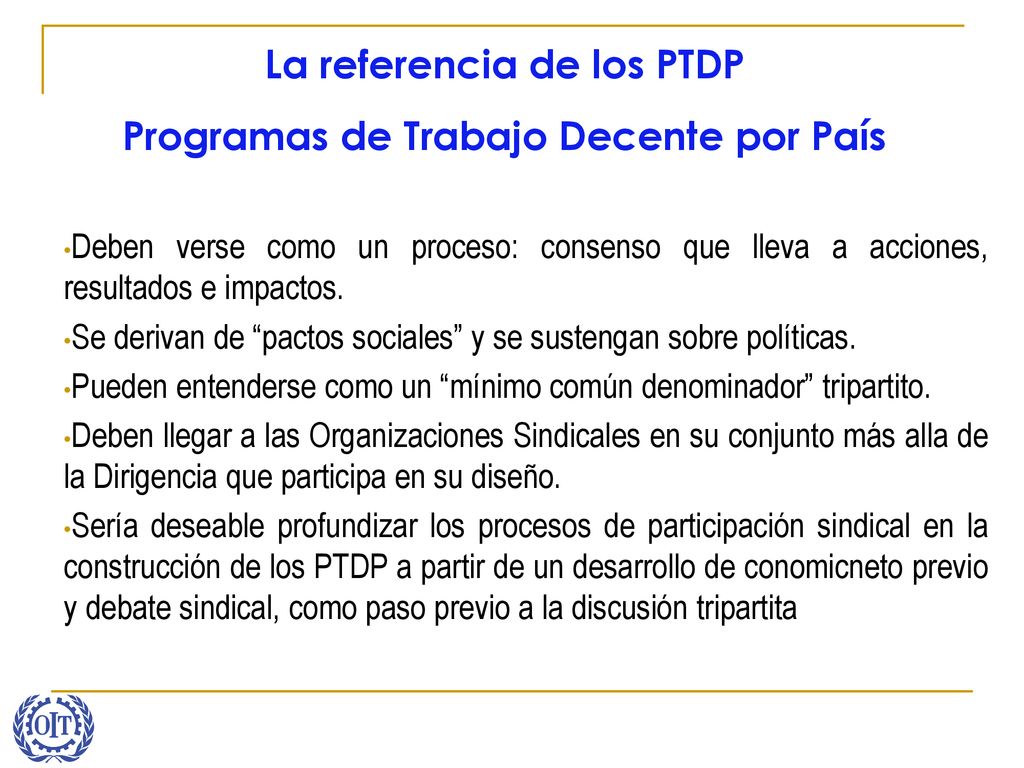 La referencia de los PTDP

Programas de Trabajo Decente por País

•Deben verse como un proceso: consenso que lleva a acciones, resultados e impactos.

•Se derivan de “pactos sociales” y se sustengan sobre políticas.

•Pueden entenderse como un “mínimo común denominador” tripartito.

•Deben llegar a las Organizaciones Sindicales en su conjunto más alla de la Dirigencia que participa en su diseño.

•Sería deseable profundizar los procesos de participación sindical en la construcción de los PTDP a partir de un desarrollo de conomicneto previo y debate sindical, como paso previo a la discusión tripartita

OIT